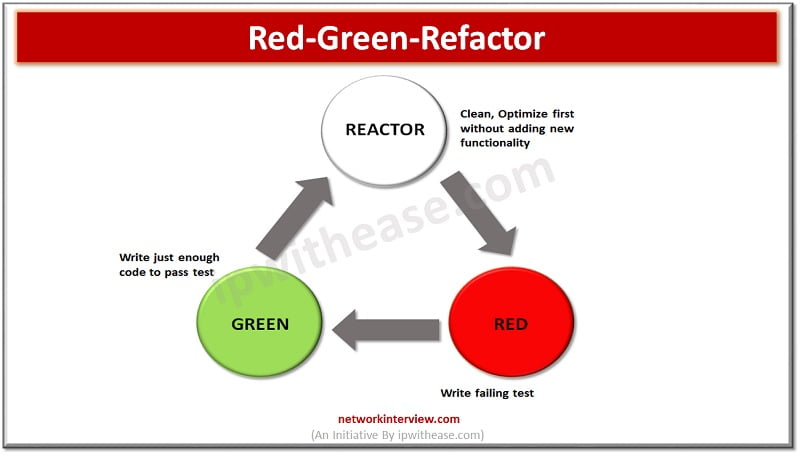 Red-Green-Refactor

REACTOR

Clean, Optimize first without adding new functionality

ipwithease.com

Write just enough code to pass test

GREEN

RED

Write failing test

networkinterview.com
(An Initiative By ipwithease.com)